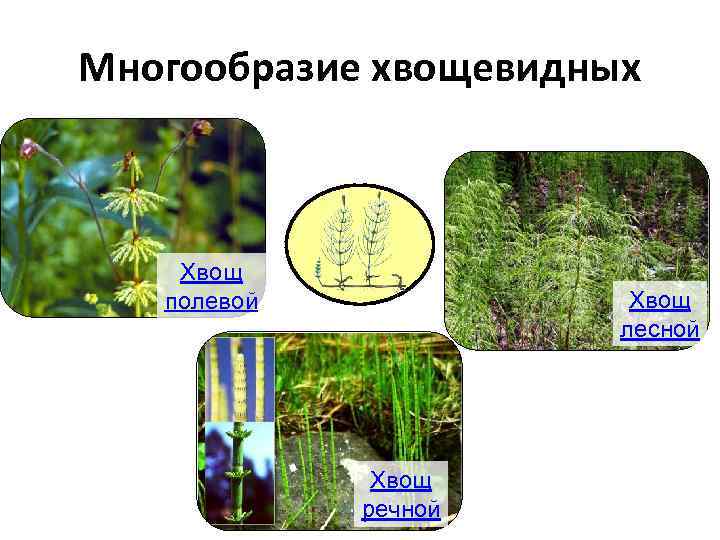 Многообразие хвощевидных

Хвощ полевой

Хвощ лесной

Хвощ речной